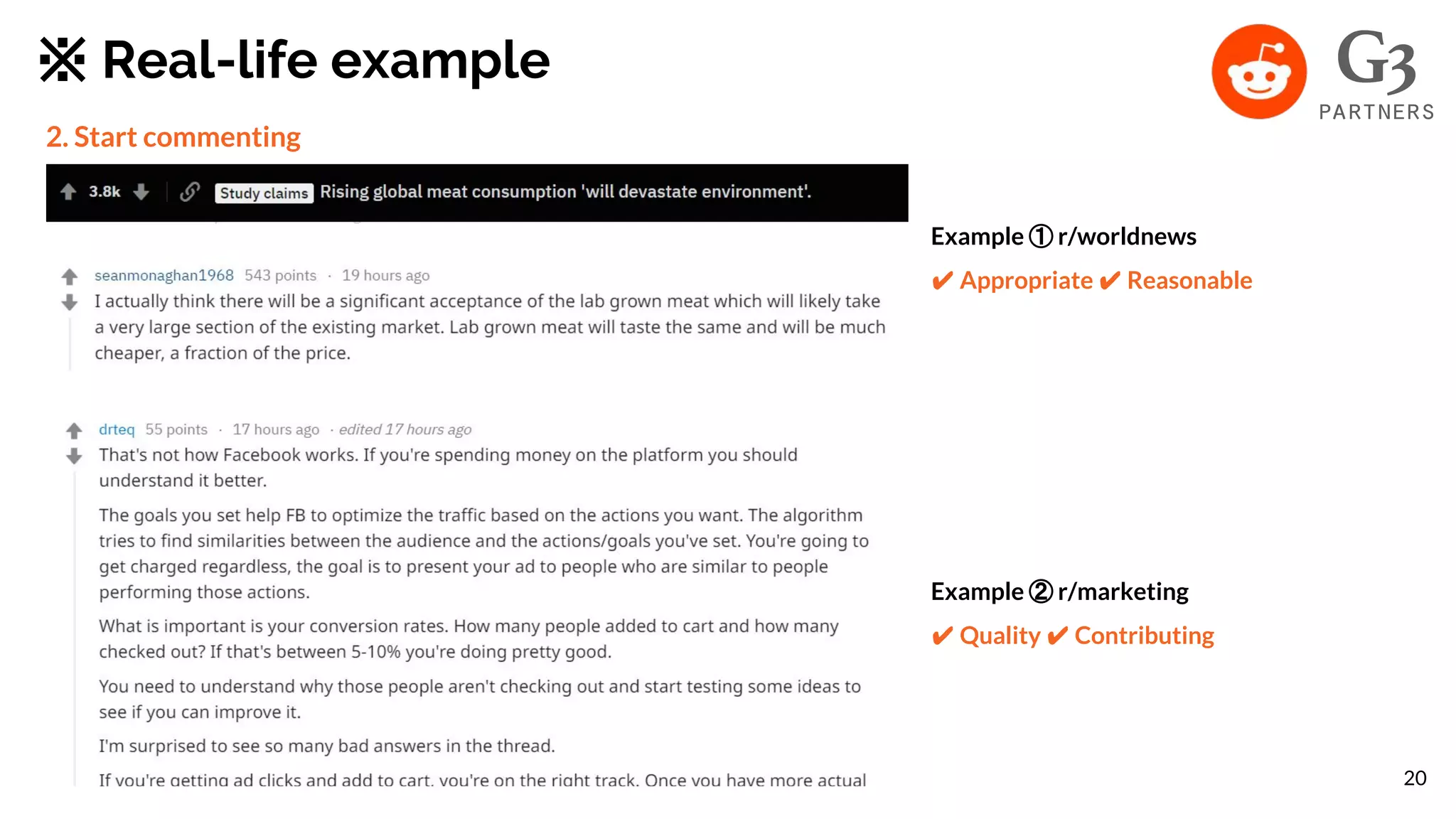 ※ Real-life example

G3 PARTNERS

2. Start commenting

3.8k Study claims Rising global meat consumption 'will devastate environment'.

seanmonaghan1968 543 points · 19 hours ago
I actually think there will be a significant acceptance of the lab grown meat which will likely take a very large section of the existing market. Lab grown meat will taste the same and will be much cheaper, a fraction of the price.

drteq 55 points · 17 hours ago · edited 17 hours ago
That's not how Facebook works. If you're spending money on the platform you should understand it better.

The goals you set help FB to optimize the traffic based on the actions you want. The algorithm tries to find similarities between the audience and the actions/goals you've set. You're going to get charged regardless, the goal is to present your ad to people who are similar to people performing those actions.

What is important is your conversion rates. How many people added to cart and how many checked out? If that's between 5-10% you're doing pretty good.

You need to understand why those people aren't checking out and start testing some ideas to see if you can improve it.

I'm surprised to see so many bad answers in the thread.

If you're getting ad clicks and add to cart, you're on the right track. Once you have more actual

Example ① r/worldnews

✔ Appropriate ✔ Reasonable

Example ② r/marketing

✔ Quality ✔ Contributing

20